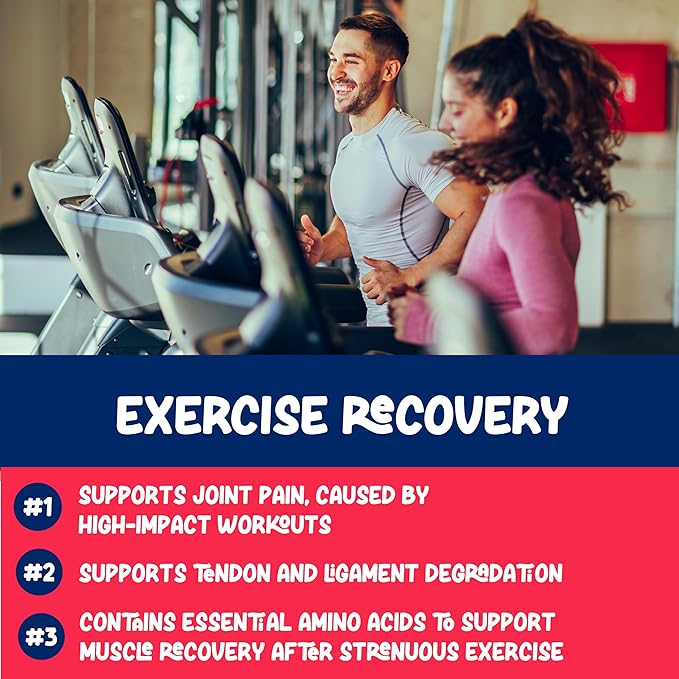 EXERCISE RECOVERY

#1 SUPPORTS JOINT PAIN, CAUSED BY HIGH-IMPACT WORKOUTS

#2 SUPPORTS TENDON AND LIGAMENT DEGRADATION

#3 CONTAINS ESSENTIAL AMINO ACIDS TO SUPPORT MUSCLE RECOVERY AFTER STRENUOUS EXERCISE